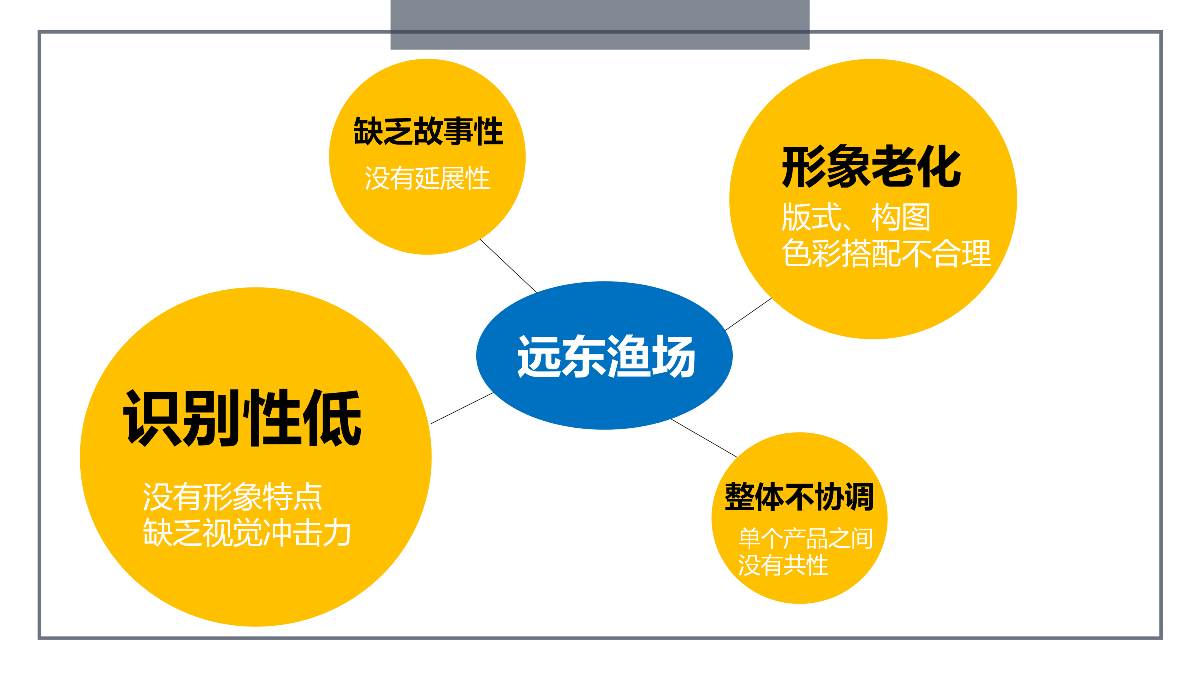 缺乏故事性
没有延展性

形象老化
版式、构图
色彩搭配不合理

远东渔场

识别性低
没有形象特点
缺乏视觉冲击力

整体不协调
单个产品之间
没有共性